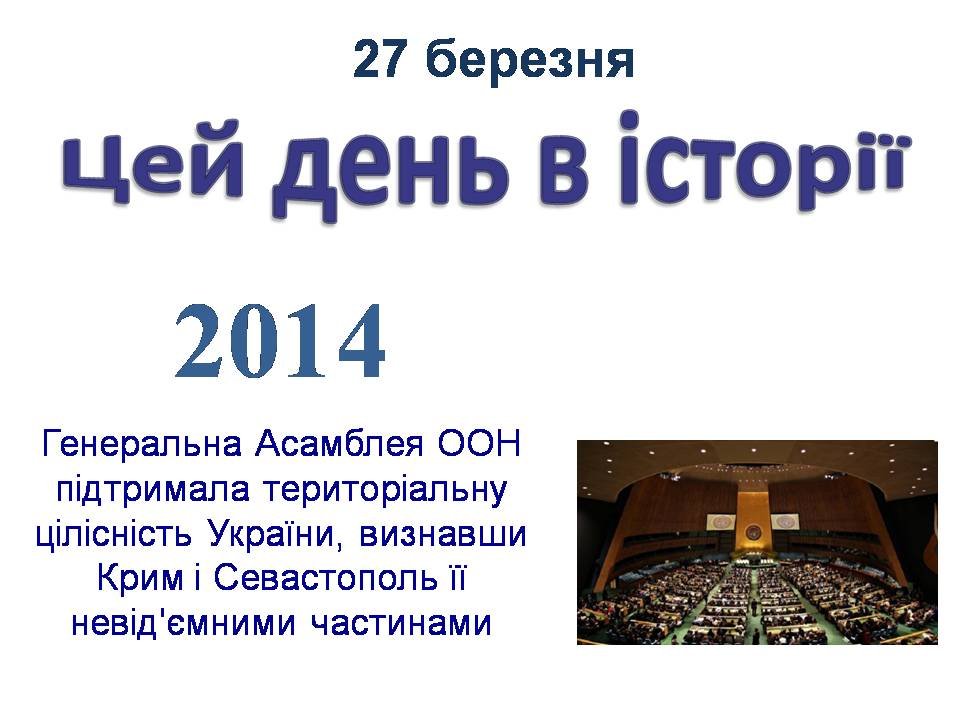 27 березня

Цей день в історії

2014

Генеральна Асамблея ООН підтримала територіальну цілісність України, визнавши Крим і Севастополь її невід'ємними частинами